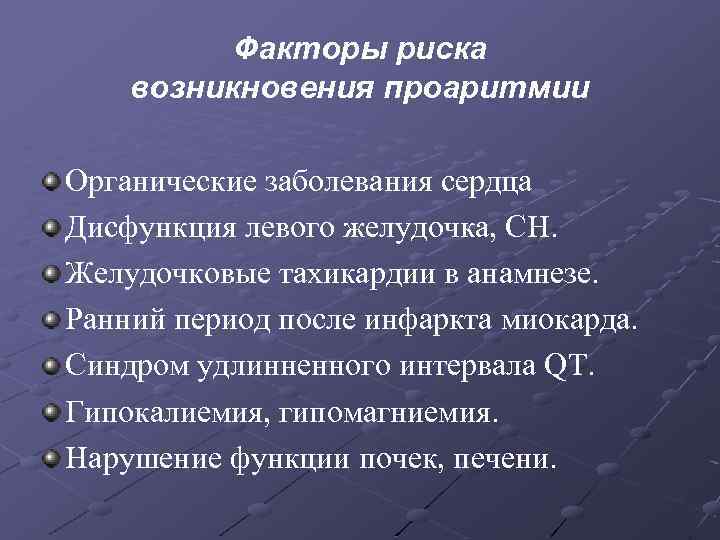 Факторы риска возникновения проаритмии

Органические заболевания сердца
Дисфункция левого желудочка, СН.
Желудочковые тахикардии в анамнезе.
Ранний период после инфаркта миокарда.
Синдром удлинненного интервала QT.
Гипокалиемия, гипомагниемия.
Нарушение функции почек, печени.